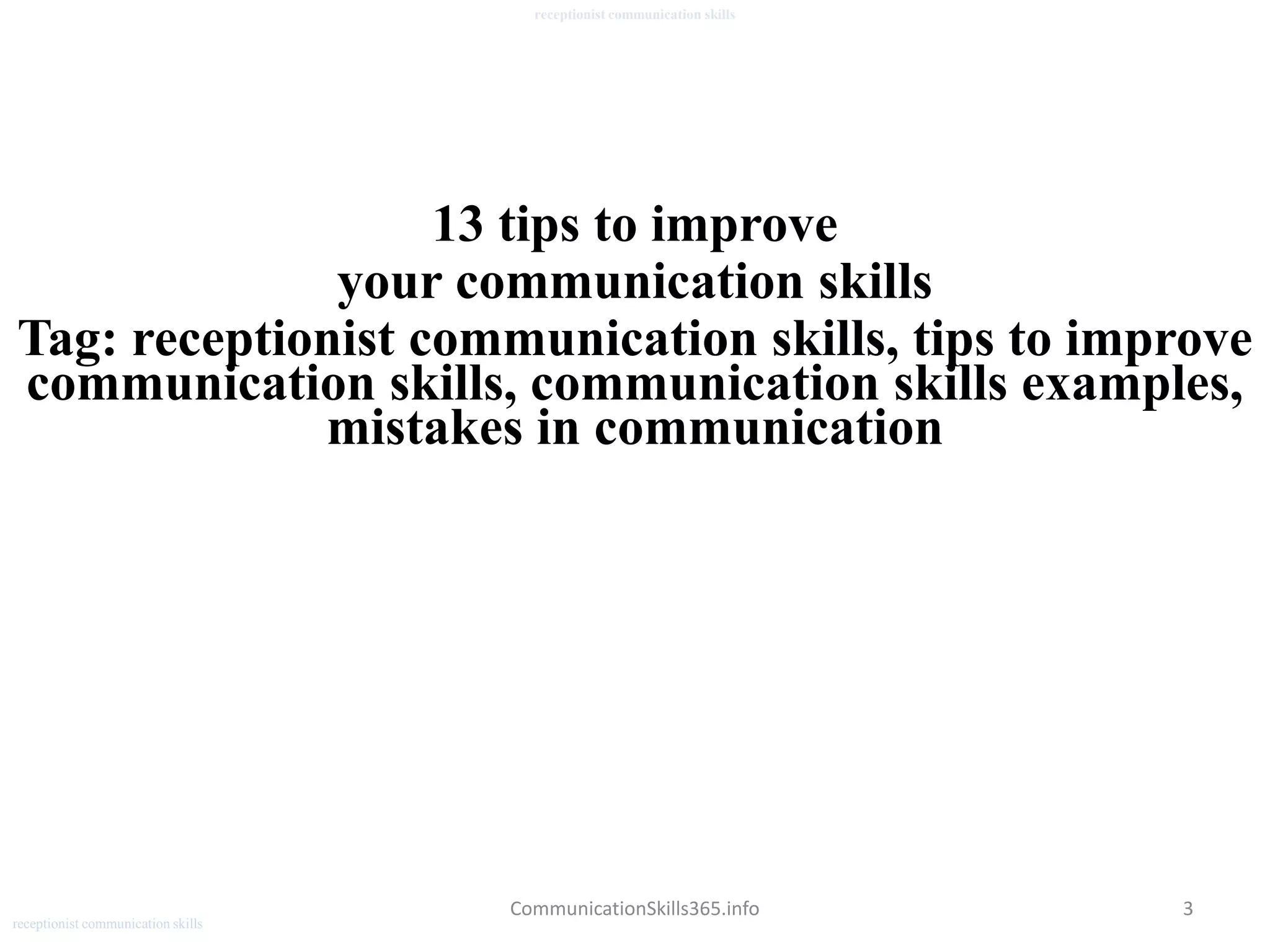 receptionist communication skills

13 tips to improve
your communication skills
Tag: receptionist communication skills, tips to improve communication skills, communication skills examples, mistakes in communication

CommunicationSkills365.info

3

receptionist communication skills